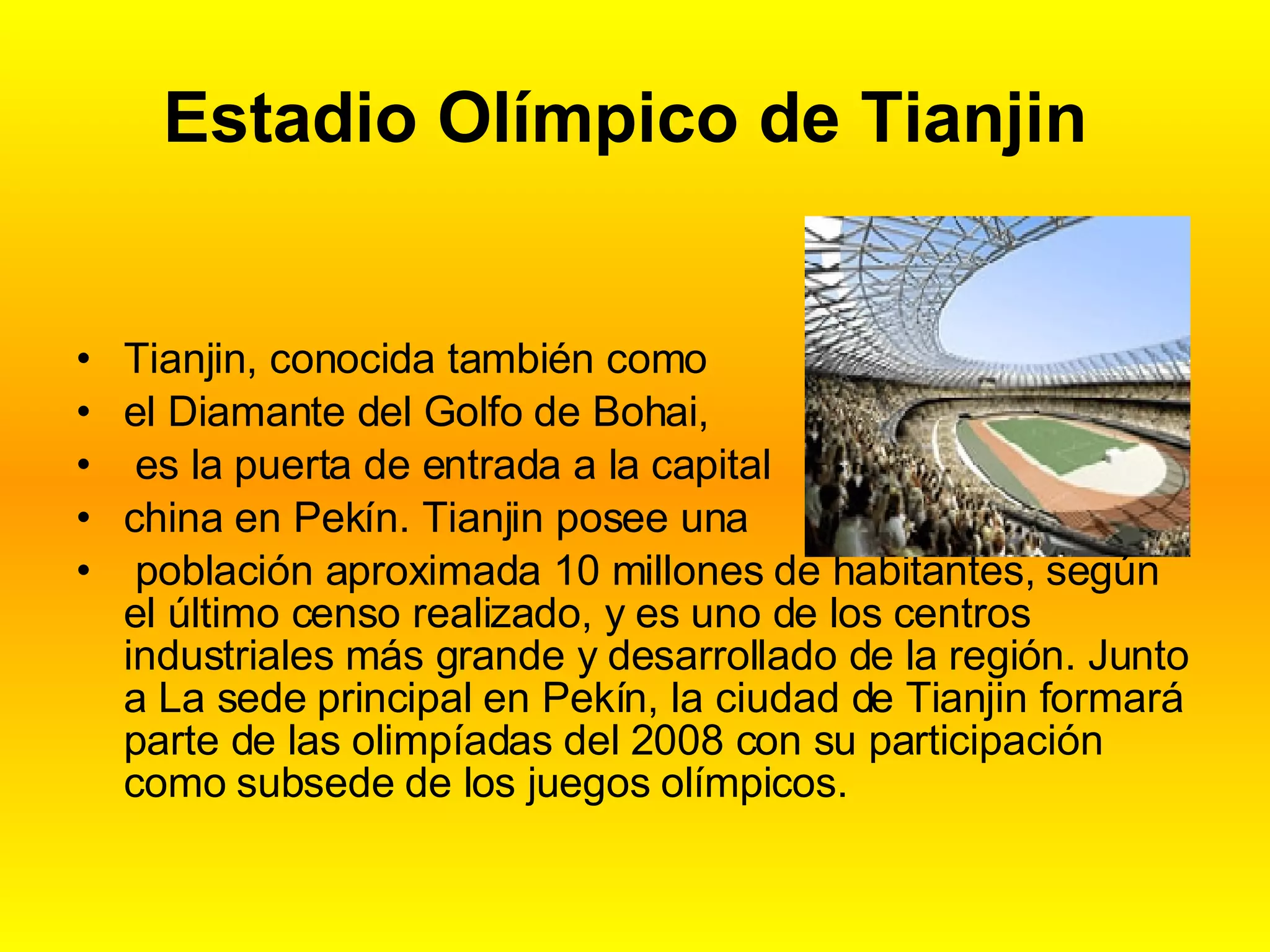 Estadio Olímpico de Tianjin

• Tianjin, conocida también como
• el Diamante del Golfo de Bohai,
• es la puerta de entrada a la capital
• china en Pekín. Tianjin posee una
• población aproximada 10 millones de habitantes, según el último censo realizado, y es uno de los centros industriales más grande y desarrollado de la región. Junto a La sede principal en Pekín, la ciudad de Tianjin formará parte de las olimpíadas del 2008 con su participación como subsede de los juegos olímpicos.